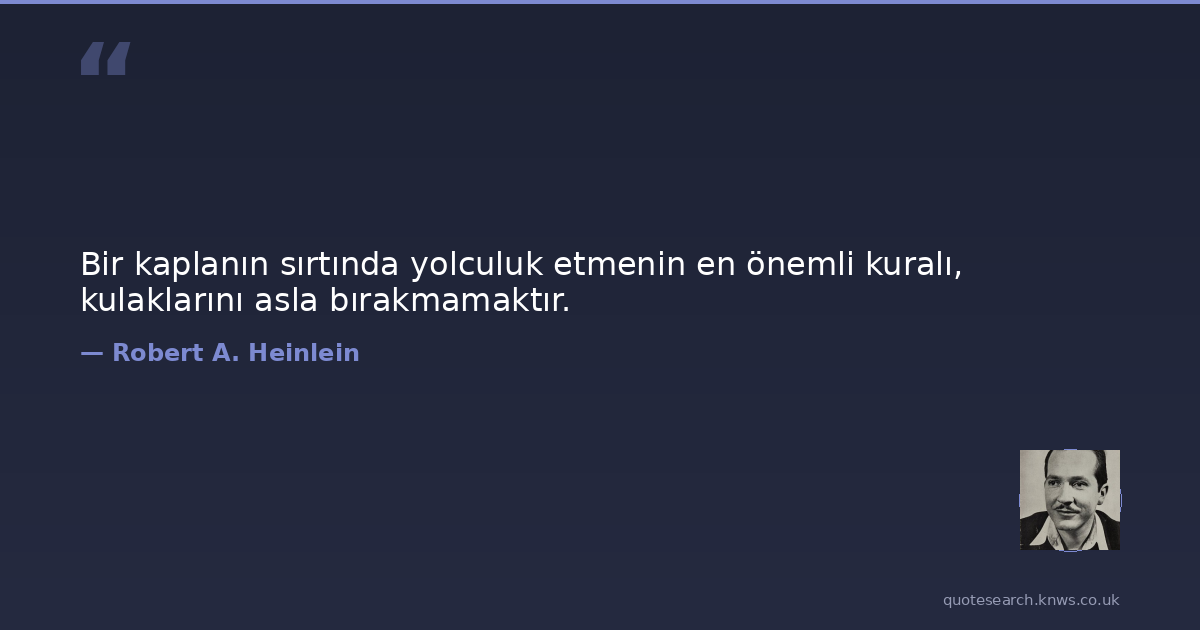 “

Bir kaplanın sırtında yolculuk etmenin en önemli kuralı, kulaklarını asla bırakmamaktır.

— Robert A. Heinlein

quotesearch.knws.co.uk